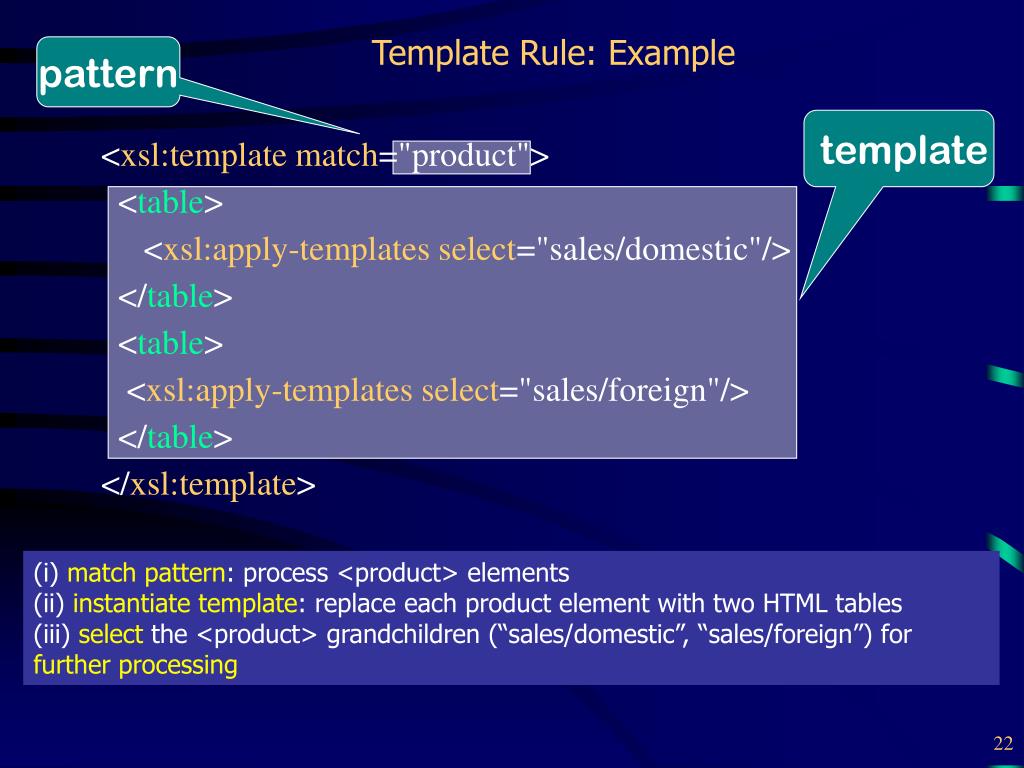 Template Rule: Example

pattern

template

<xsl:template match="product">
<table>
<xsl:apply-templates select="sales/domestic"/>
</table>
<table>
<xsl:apply-templates select="sales/foreign"/>
</table>
</xsl:template>

(i) match pattern: process <product> elements
(ii) instantiate template: replace each product element with two HTML tables
(iii) select the <product> grandchildren (“sales/domestic”, “sales/foreign”) for further processing

22